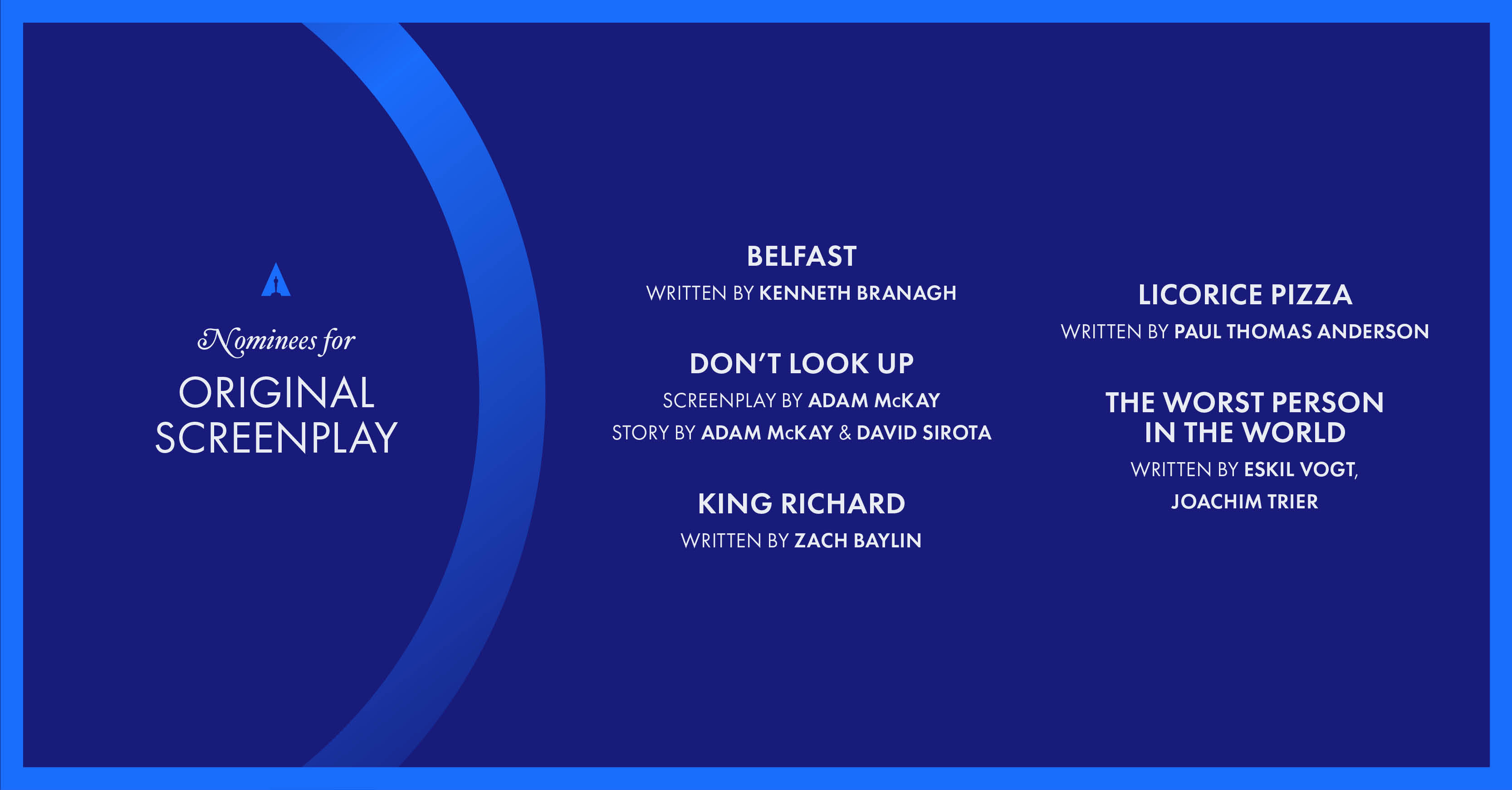 Nominees for
ORIGINAL SCREENPLAY

BELFAST
WRITTEN BY KENNETH BRANAGH

DON'T LOOK UP
SCREENPLAY BY ADAM McKAY
STORY BY ADAM McKAY & DAVID SIROTA

KING RICHARD
WRITTEN BY ZACH BAYLIN

LICORICE PIZZA
WRITTEN BY PAUL THOMAS ANDERSON

THE WORST PERSON IN THE WORLD
WRITTEN BY ESKIL VOGT, JOACHIM TRIER